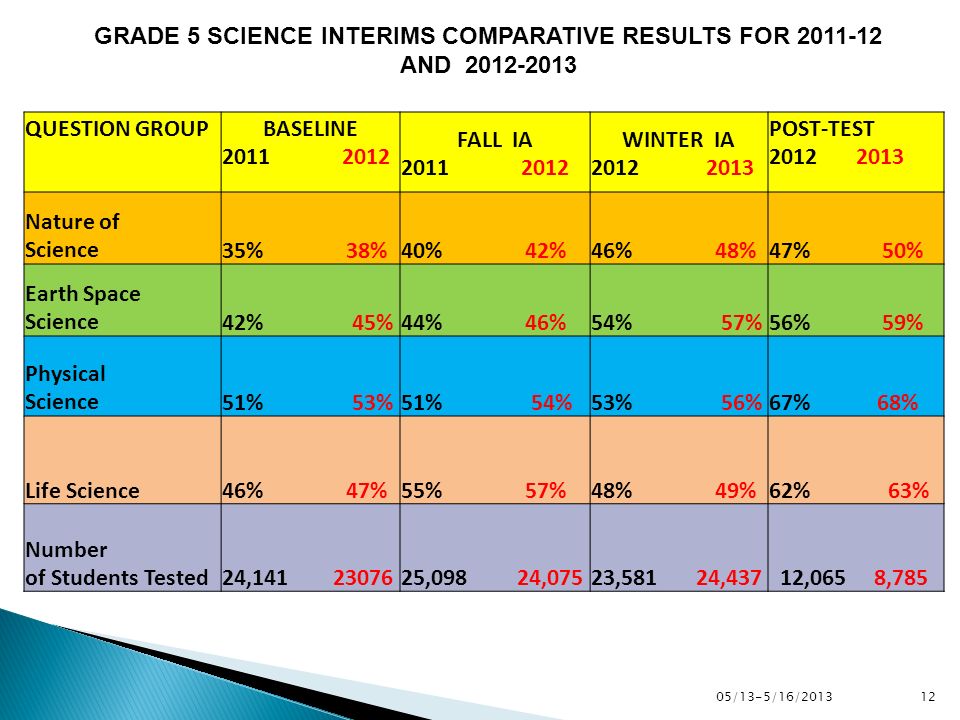 GRADE 5 SCIENCE INTERIMS COMPARATIVE RESULTS FOR 2011-12 AND 2012-2013

| QUESTION GROUP | BASELINE 2011 2012 | FALL IA 2011 2012 | WINTER IA 2012 2013 | POST-TEST 2012 2013 |
|---|---|---|---|---|
| Nature of Science | 35% 38% | 40% 42% | 46% 48% | 47% 50% |
| Earth Space Science | 42% 45% | 44% 46% | 54% 57% | 56% 59% |
| Physical Science | 51% 53% | 51% 54% | 53% 56% | 67% 68% |
| Life Science | 46% 47% | 55% 57% | 48% 49% | 62% 63% |
| Number of Students Tested | 24,141 23076 | 25,098 24,075 | 23,581 24,437 | 12,065 8,785 |

05/13-5/16/2013

12